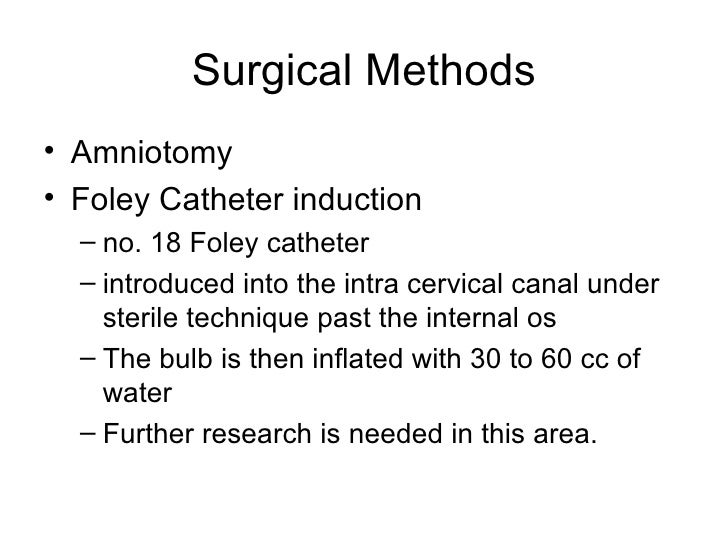 Surgical Methods

• Amniotomy
• Foley Catheter induction
– no. 18 Foley catheter
– introduced into the intra cervical canal under sterile technique past the internal os
– The bulb is then inflated with 30 to 60 cc of water
– Further research is needed in this area.